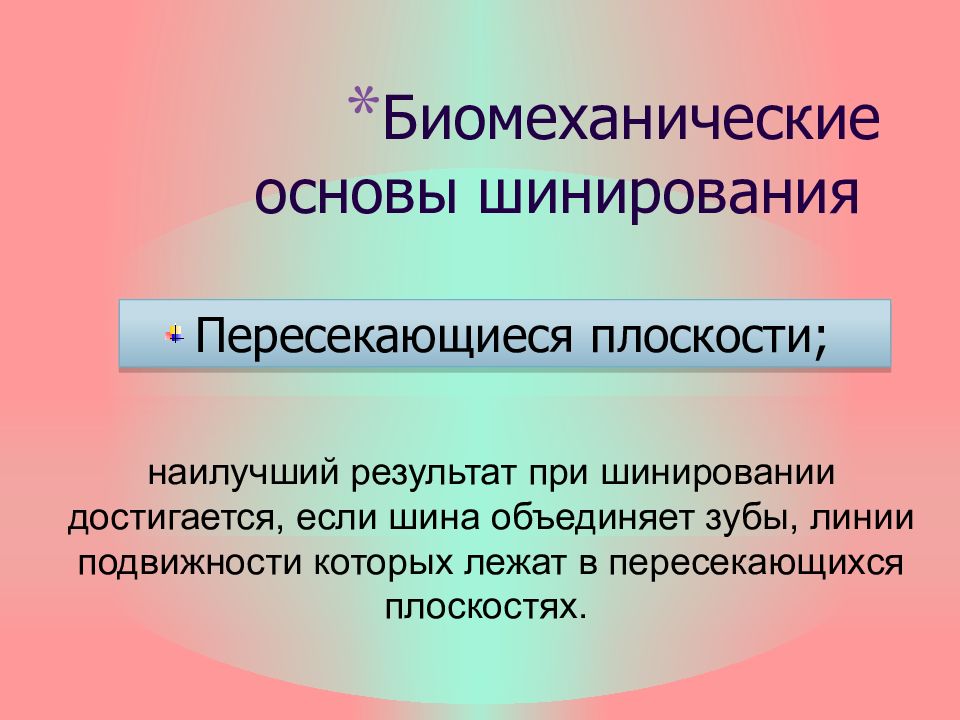 *Биомеханические основы шинирования

Пересекающиеся плоскости;

наилучший результат при шинировании достигается, если шина объединяет зубы, линии подвижности которых лежат в пересекающихся плоскостях.